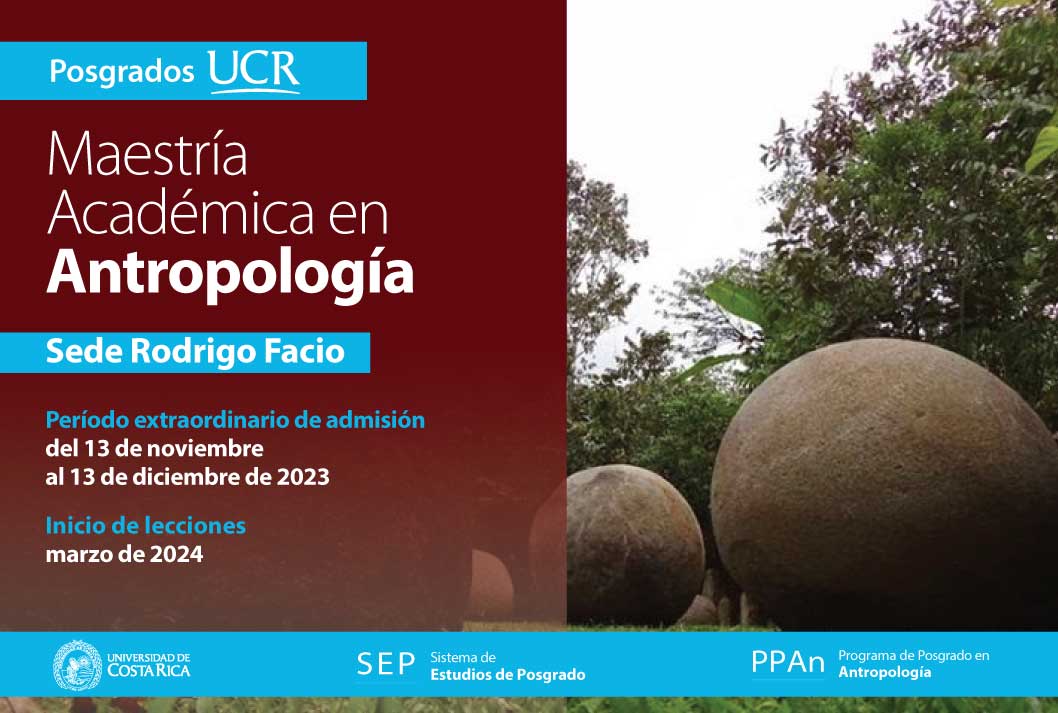 Posgrados UCR

Maestría Académica en Antropología

Sede Rodrigo Facio

Período extraordinario de admisión
del 13 de noviembre
al 13 de diciembre de 2023

Inicio de lecciones
marzo de 2024

UNIVERSIDAD DE COSTA RICA

SEP Sistema de Estudios de Posgrado

PPAn Programa de Posgrado en Antropología